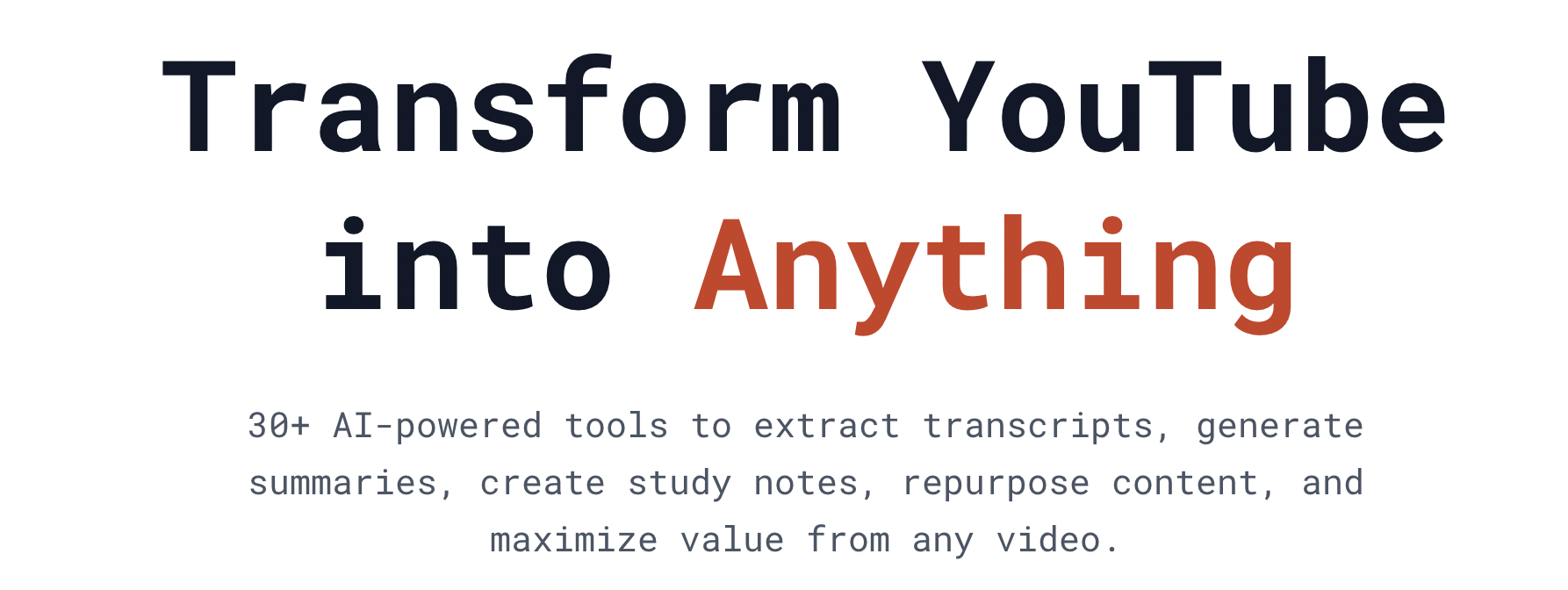 Transform YouTube into Anything

30+ AI-powered tools to extract transcripts, generate summaries, create study notes, repurpose content, and maximize value from any video.